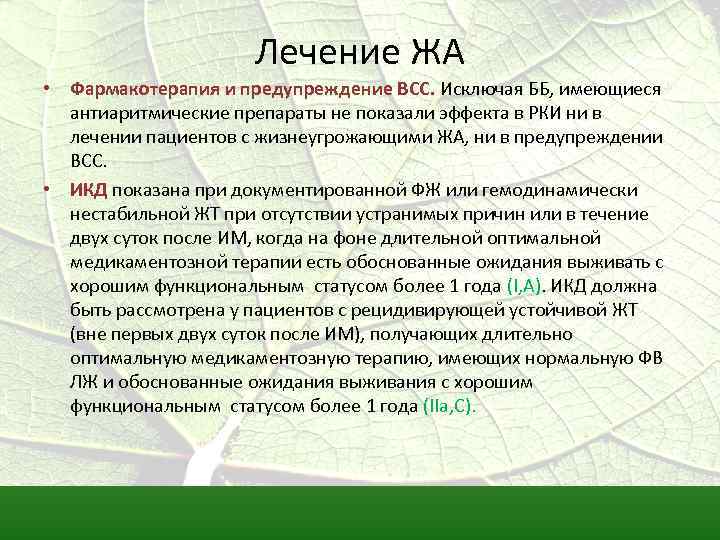 Лечение ЖА

• Фармакотерапия и предупреждение ВСС. Исключая ББ, имеющиеся антиаритмические препараты не показали эффекта в РКИ ни в лечении пациентов с жизнеугрожающими ЖА, ни в предупреждении ВСС.

• ИКД показана при документированной ФЖ или гемодинамически нестабильной ЖТ при отсутствии устранимых причин или в течение двух суток после ИМ, когда на фоне длительной оптимальной медикаментозной терапии есть обоснованные ожидания выживать с хорошим функциональным статусом более 1 года (I,A). ИКД должна быть рассмотрена у пациентов с рецидивирующей устойчивой ЖТ (вне первых двух суток после ИМ), получающих длительно оптимальную медикаментозную терапию, имеющих нормальную ФВ ЛЖ и обоснованные ожидания выживания с хорошим функциональным статусом более 1 года (IIa,C).